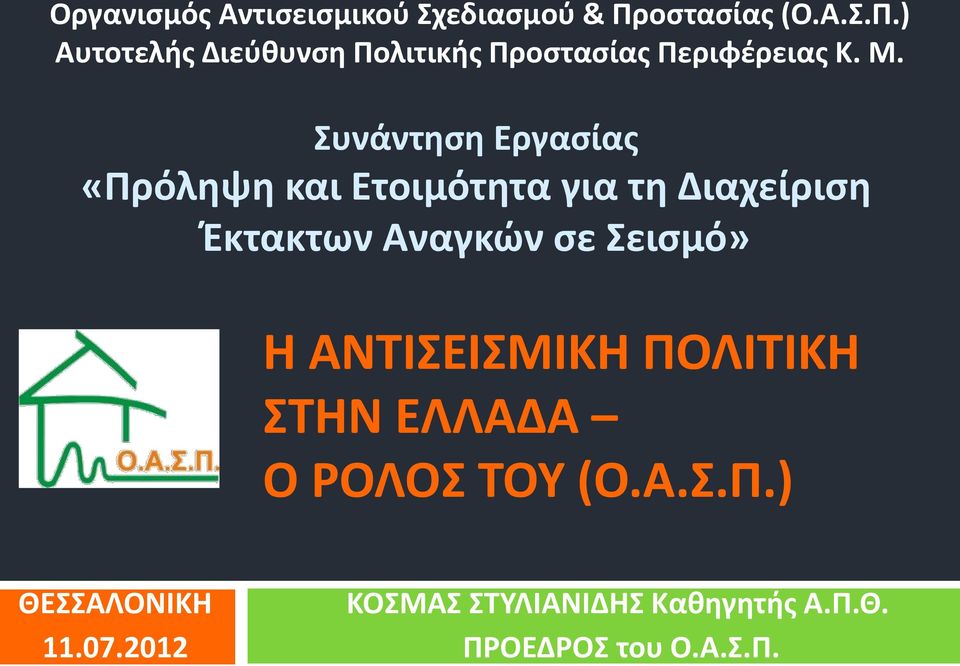 Οργανισμός Αντισεισμικού Σχεδιασμού & Προστασίας (Ο.Α.Σ.Π.)
Αυτοτελής Διεύθυνση Πολιτικής Προστασίας Περιφέρειας Κ. Μ.

Συνάντηση Εργασίας
«Πρόληψη και Ετοιμότητα για τη Διαχείριση Έκτακτων Αναγκών σε Σεισμό»

Ο.Α.Σ.Π.

Η ΑΝΤΙΣΕΙΣΜΙΚΗ ΠΟΛΙΤΙΚΗ ΣΤΗΝ ΕΛΛΑΔΑ –
Ο ΡΟΛΟΣ ΤΟΥ (Ο.Α.Σ.Π.)

ΘΕΣΣΑΛΟΝΙΚΗ
11.07.2012

ΚΟΣΜΑΣ ΣΤΥΛΙΑΝΙΔΗΣ Καθηγητής Α.Π.Θ.
ΠΡΟΕΔΡΟΣ του Ο.Α.Σ.Π.